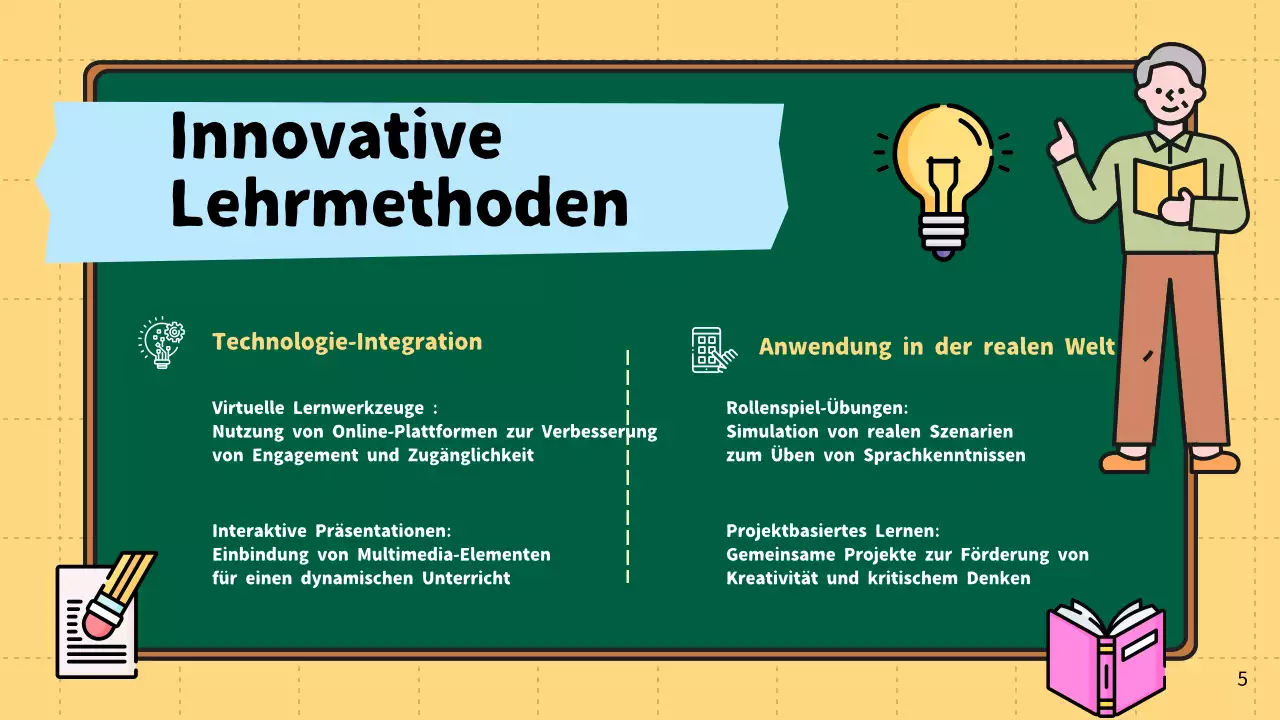 Innovative Lehrmethoden

Technologie-Integration

Virtuelle Lernwerkzeuge : Nutzung von Online-Plattformen zur Verbesserung von Engagement und Zugänglichkeit

Interaktive Präsentationen: Einbindung von Multimedia-Elementen für einen dynamischen Unterricht

Anwendung in der realen Welt

Rollenspiel-Übungen: Simulation von realen Szenarien zum Üben von Sprachkenntnissen

Projektbasiertes Lernen: Gemeinsame Projekte zur Förderung von Kreativität und kritischem Denken

5